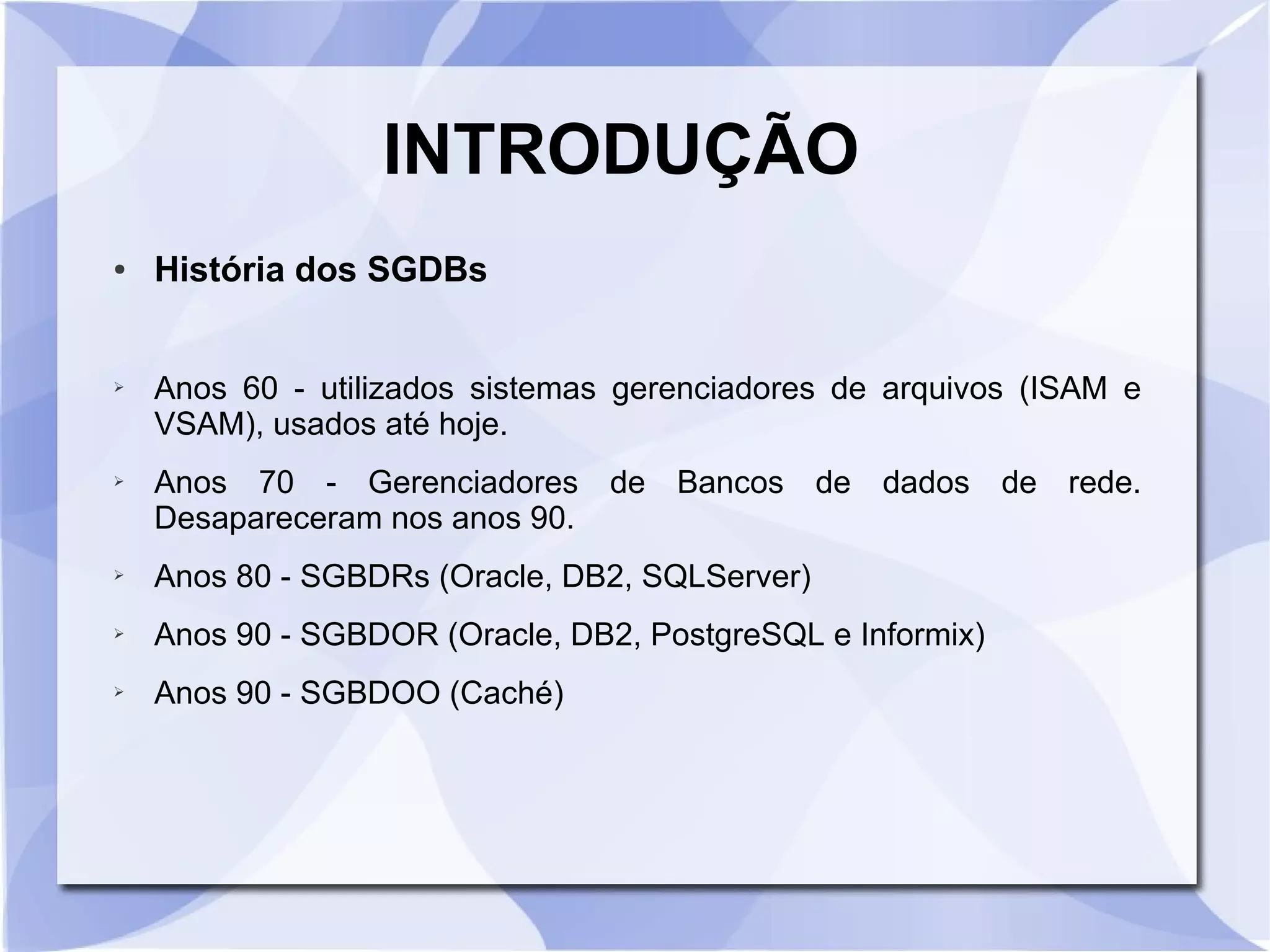 INTRODUÇÃO

• História dos SGDBs

➢ Anos 60 - utilizados sistemas gerenciadores de arquivos (ISAM e VSAM), usados até hoje.

➢ Anos 70 - Gerenciadores de Bancos de dados de rede. Desapareceram nos anos 90.

➢ Anos 80 - SGBDRs (Oracle, DB2, SQLServer)

➢ Anos 90 - SGBDOR (Oracle, DB2, PostgreSQL e Informix)

➢ Anos 90 - SGBDOO (Caché)